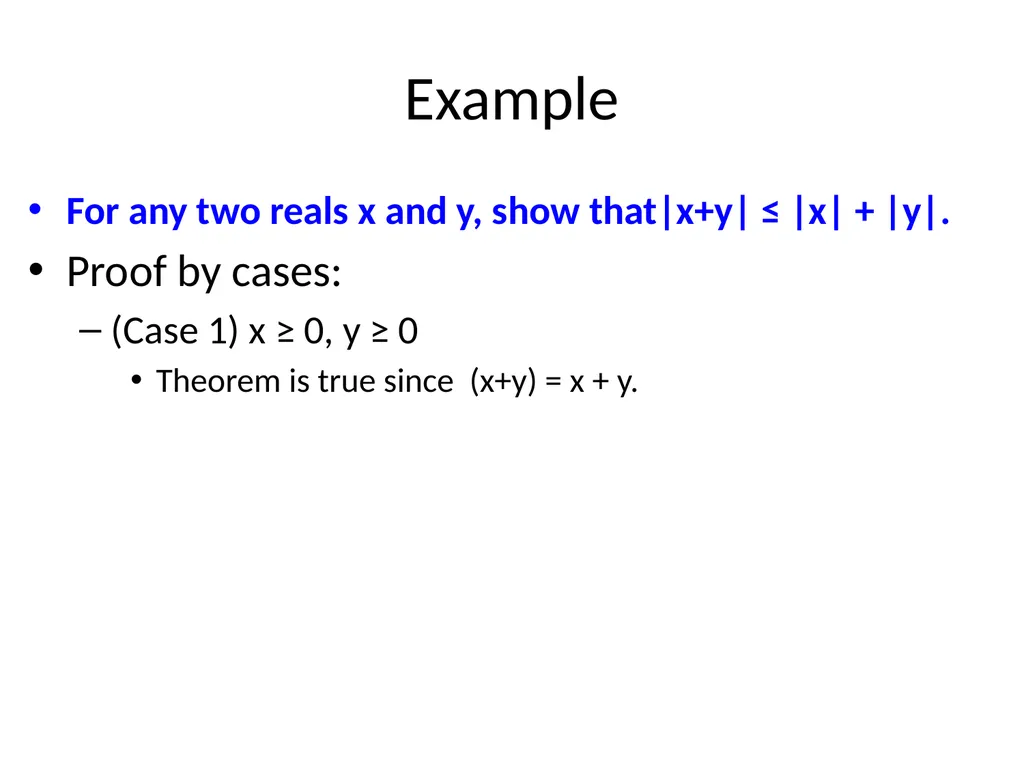 Example

• For any two reals x and y, show that $|x+y| \leq |x| + |y|$.

• Proof by cases:

– (Case 1) $x \geq 0$, $y \geq 0$

• Theorem is true since $(x+y) = x + y$.